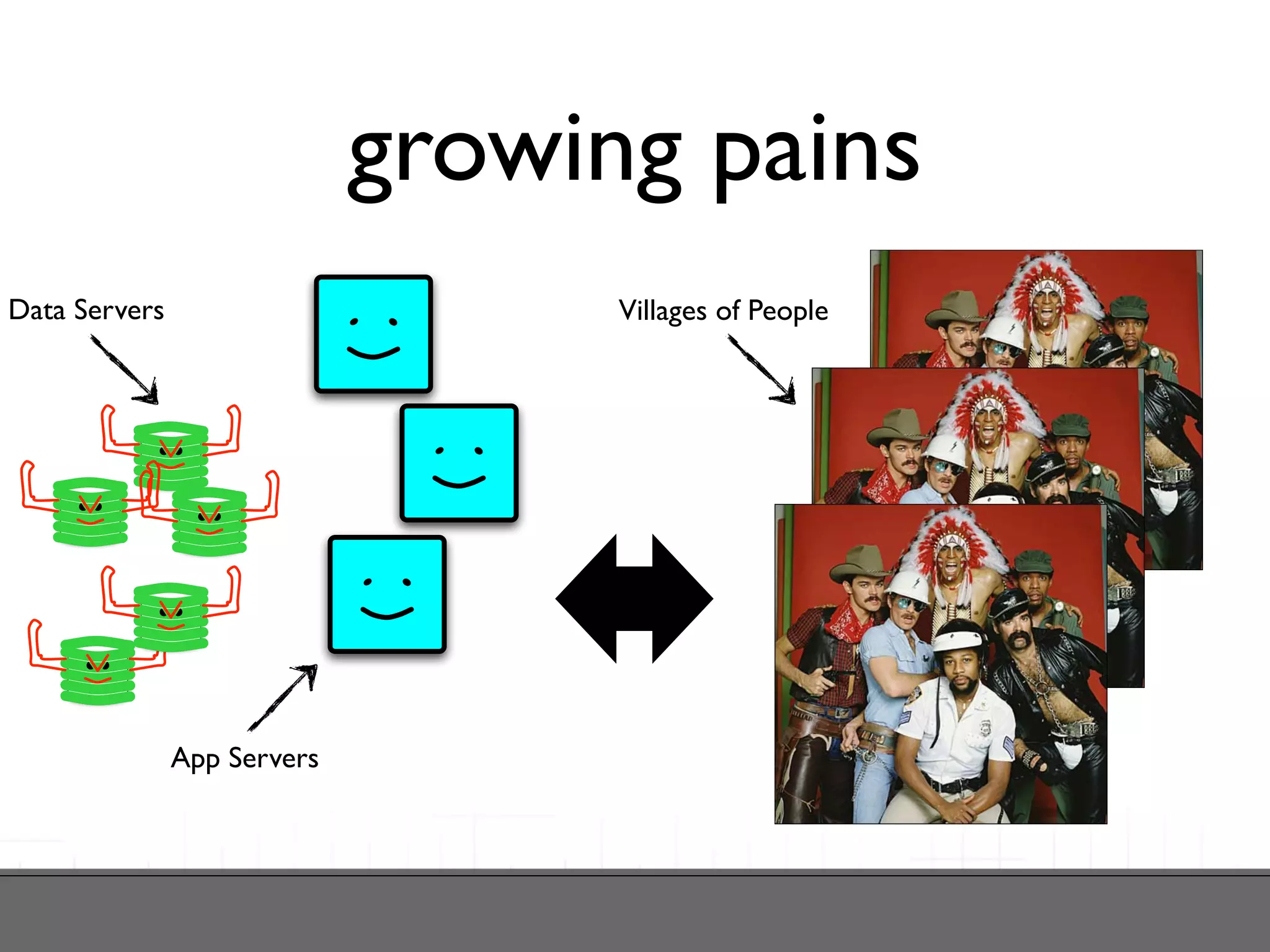 growing pains

Data Servers

Villages of People

App Servers